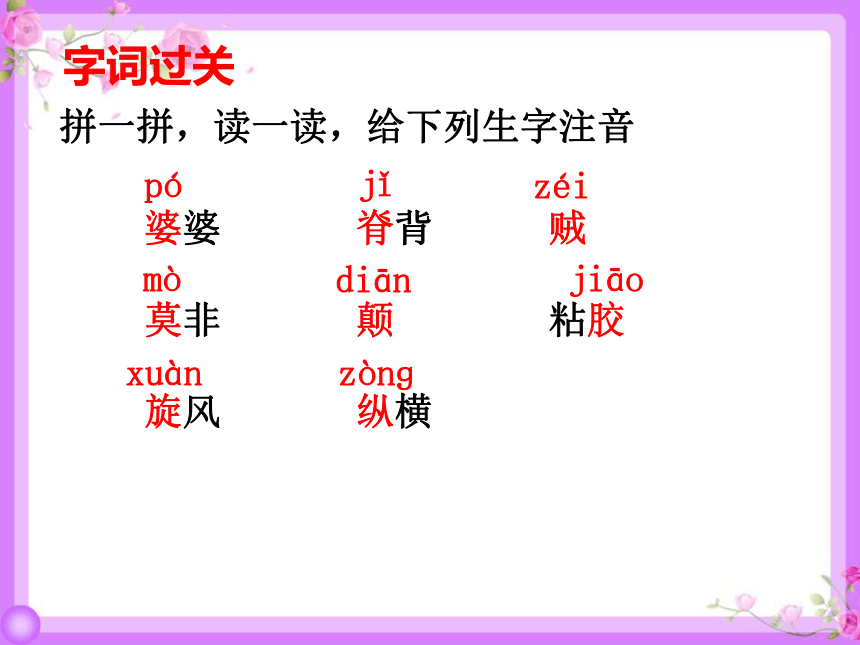 字词过关

拼一拼，读一读，给下列生字注音

pó 婆婆　　jǐ 脊背　　zéi 贼

mò 莫非　　diān 颠　　jiāo 粘胶

xuàn 旋风　　zòng 纵横